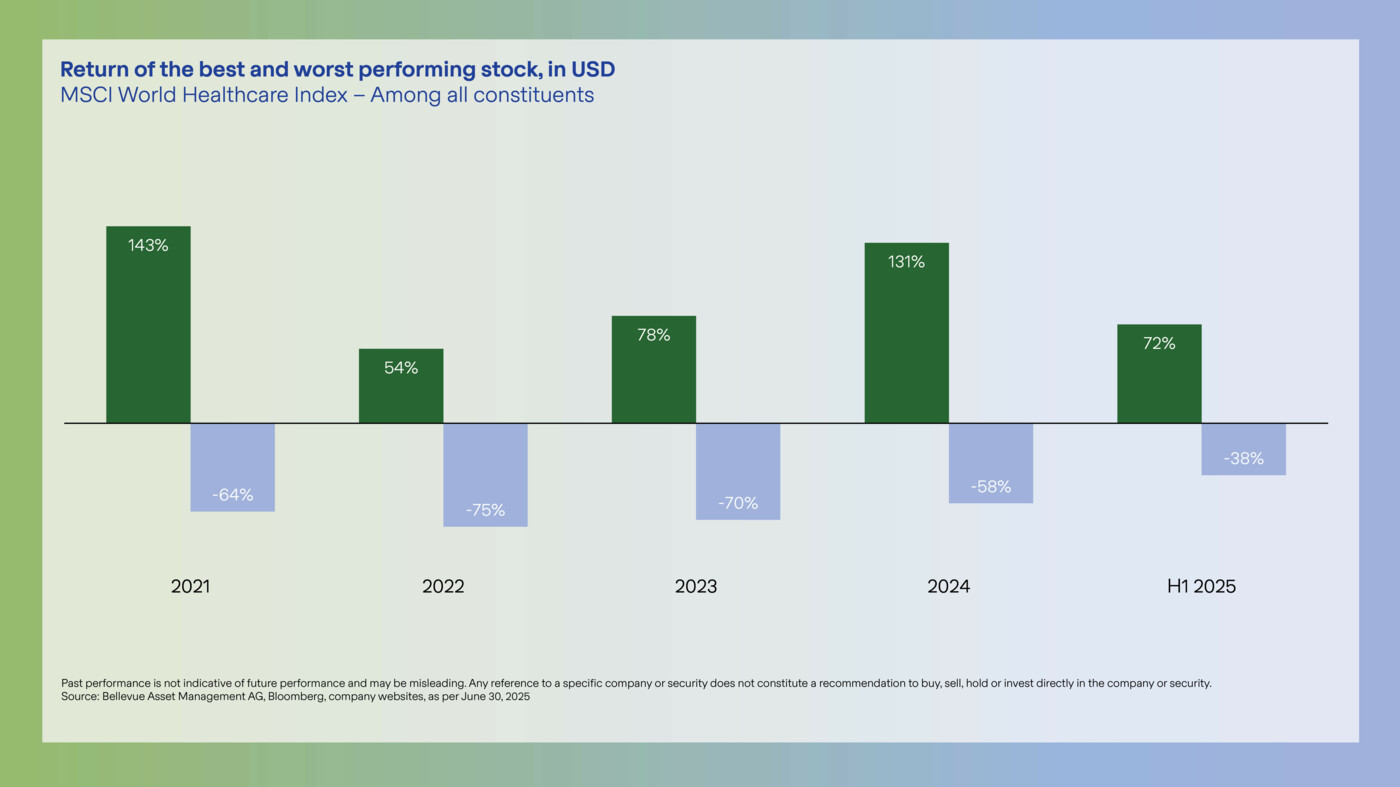 Return of the best and worst performing stock, in USD
MSCI World Healthcare Index – Among all constituents

143%
-64%
54%
-75%
78%
-70%
131%
-58%
72%
-38%

2021
2022
2023
2024
H1 2025

Past performance is not indicative of future performance and may be misleading. Any reference to a specific company or security does not constitute a recommendation to buy, sell, hold or invest directly in the company or security.
Source: Bellevue Asset Management AG, Bloomberg, company websites, as per June 30, 2025